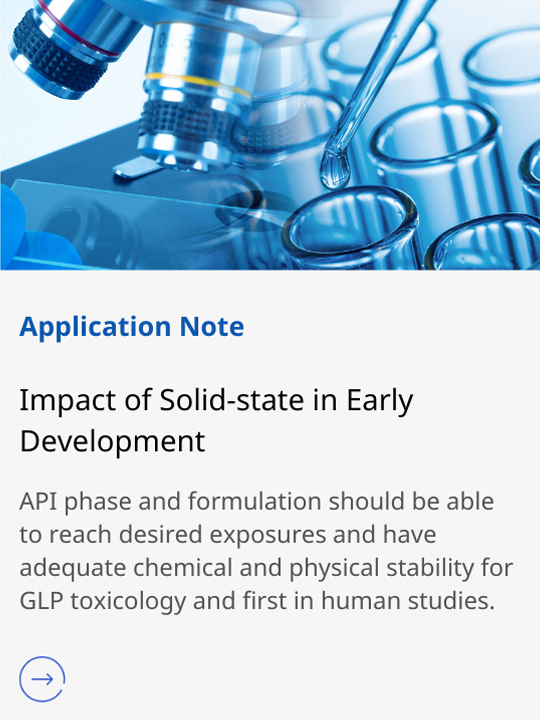 Application Note

Impact of Solid-state in Early Development

API phase and formulation should be able to reach desired exposures and have adequate chemical and physical stability for GLP toxicology and first in human studies.